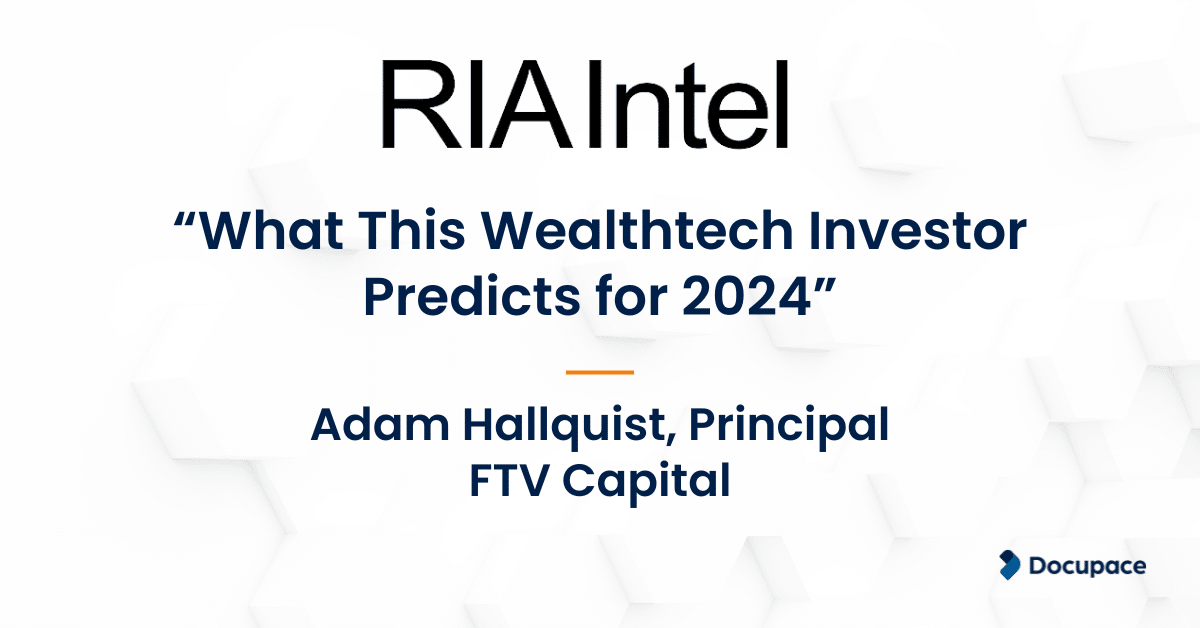 RIA Intel

“What This Wealthtech Investor Predicts for 2024”

Adam Hallquist, Principal
FTV Capital

Docupace